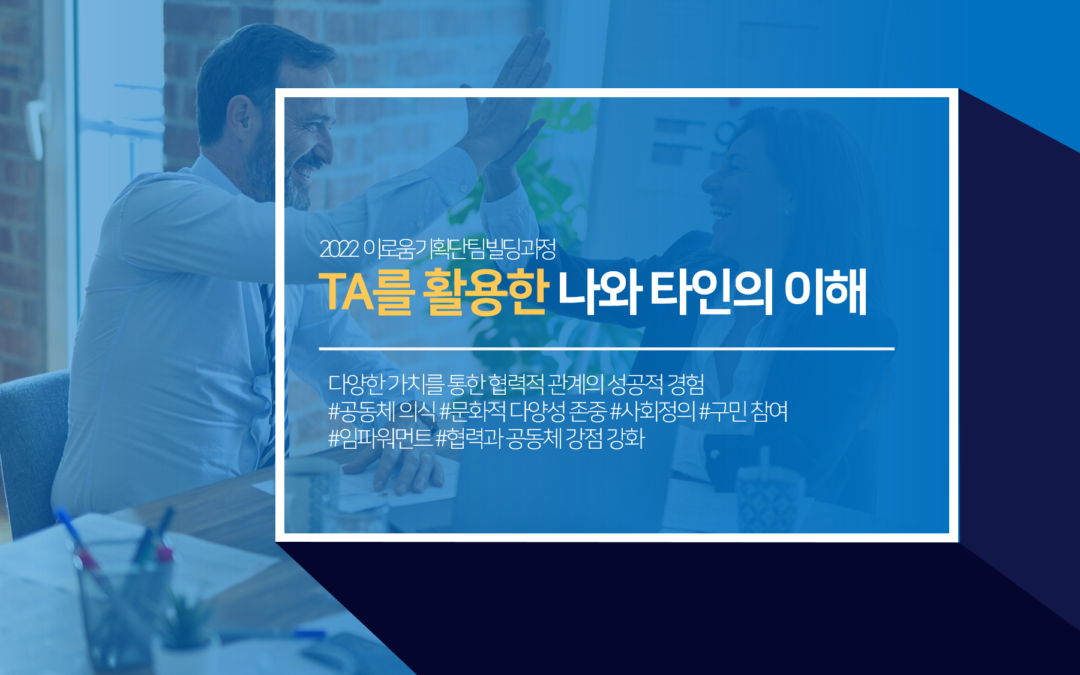 2022 이로움기획단팀빌딩과정
TA를 활용한 나와 타인의 이해

다양한 가치를 통한 협력적 관계의 성공적 경험
#공동체 의식 #문화적 다양성 존중 #사회정의 #구민 참여
#임파워먼트 #협력과 공동체 강점 강화